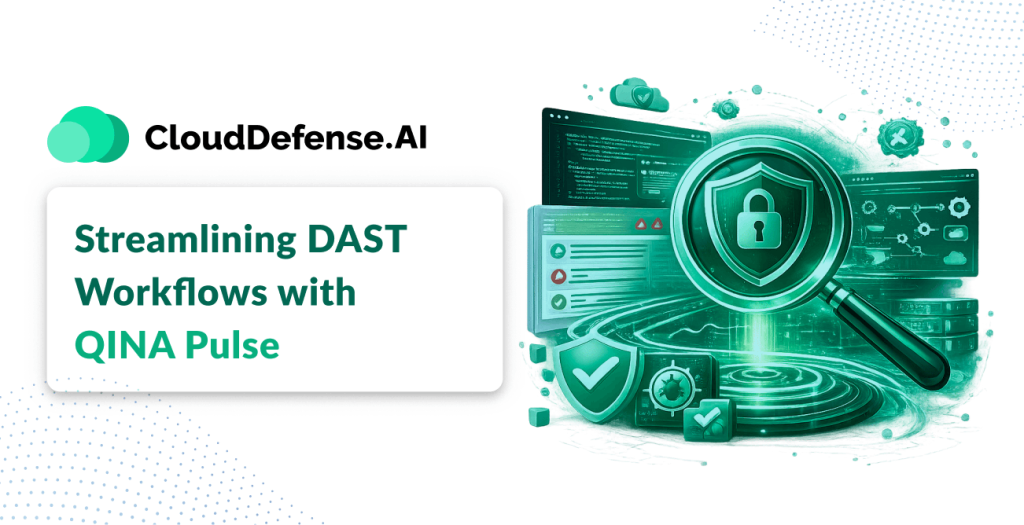 CloudDefense.AI

Streamlining DAST Workflows with QINA Pulse